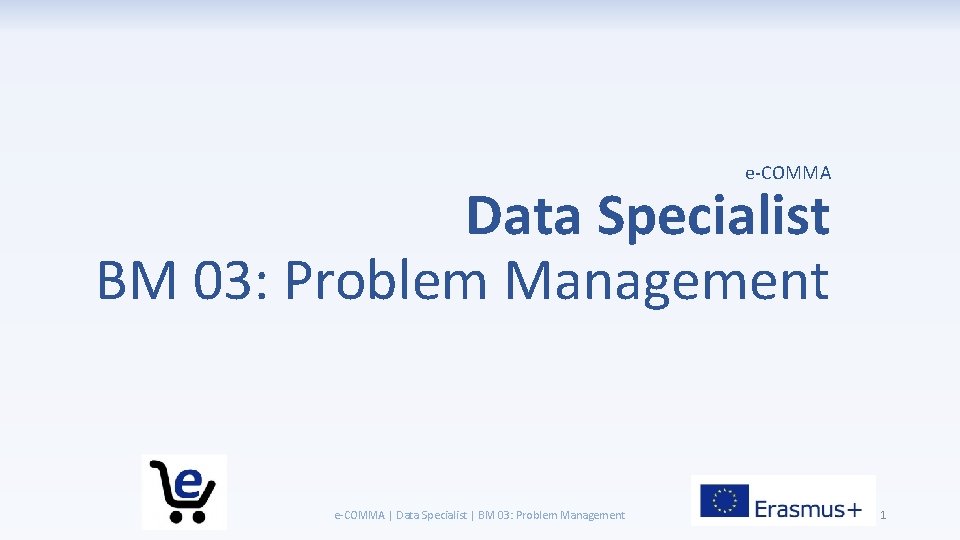 e-COMMA

Data Specialist

BM 03: Problem Management

e

e-COMMA | Data Specialist | BM 03: Problem Management

Erasmus+

1